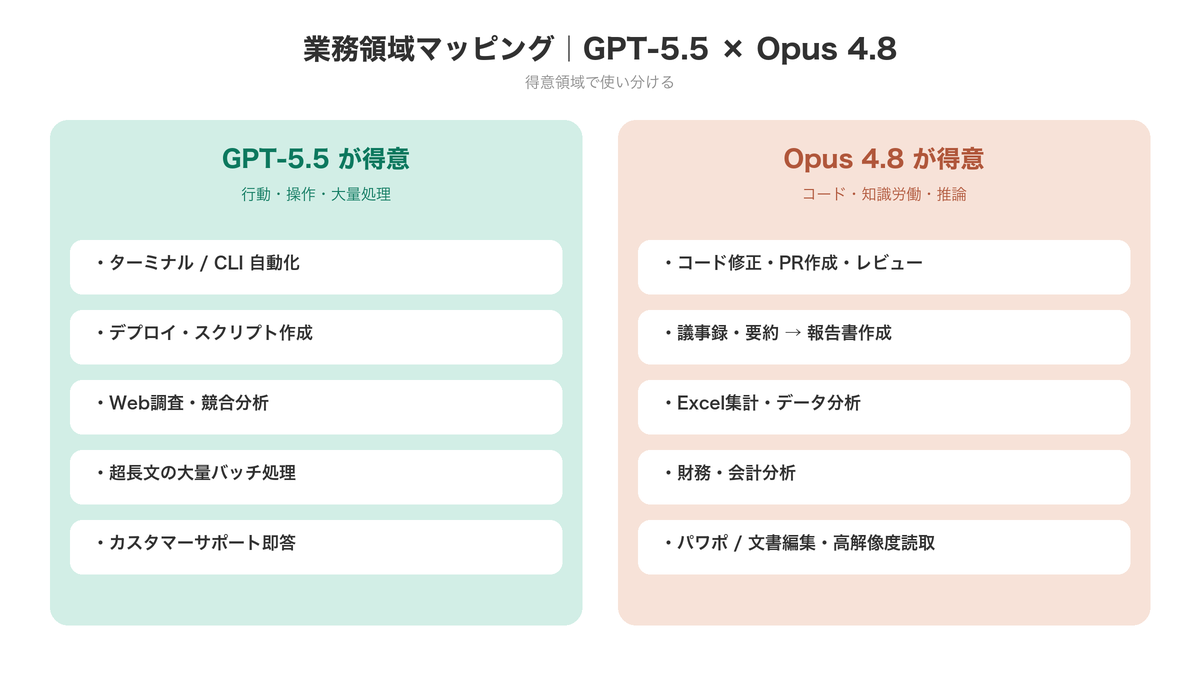 業務領域マッピング｜GPT-5.5 × Opus 4.8

得意領域で使い分ける

GPT-5.5 が得意

行動・操作・大量処理

・ターミナル / CLI 自動化

・デプロイ・スクリプト作成

・Web調査・競合分析

・超長文の大量バッチ処理

・カスタマーサポート即答

Opus 4.8 が得意

コード・知識労働・推論

・コード修正・PR作成・レビュー

・議事録・要約 → 報告書作成

・Excel集計・データ分析

・財務・会計分析

・パワポ / 文書編集・高解像度読取